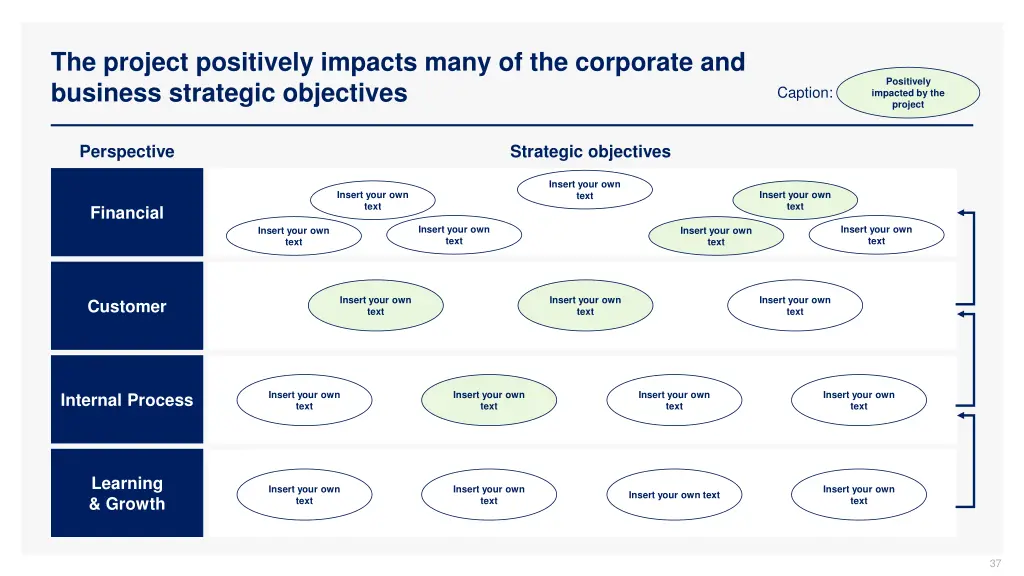 The project positively impacts many of the corporate and business strategic objectives

Caption: Positively impacted by the project

Perspective

Strategic objectives

Financial

Insert your own text

Insert your own text

Insert your own text

Insert your own text

Insert your own text

Insert your own text

Insert your own text

Customer

Insert your own text

Insert your own text

Insert your own text

Internal Process

Insert your own text

Insert your own text

Insert your own text

Insert your own text

Learning & Growth

Insert your own text

Insert your own text

Insert your own text

Insert your own text

37